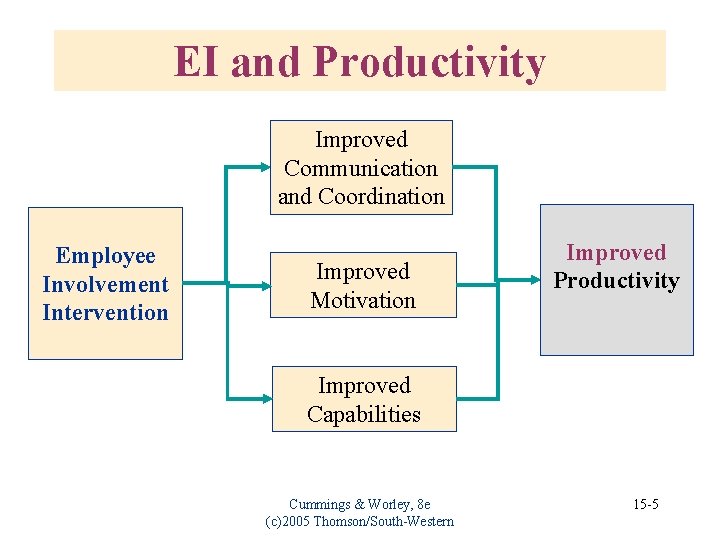 EI and Productivity

Employee Involvement Intervention

Improved Communication and Coordination

Improved Motivation

Improved Capabilities

Improved Productivity

Cummings & Worley, 8e
(c)2005 Thomson/South-Western

15-5